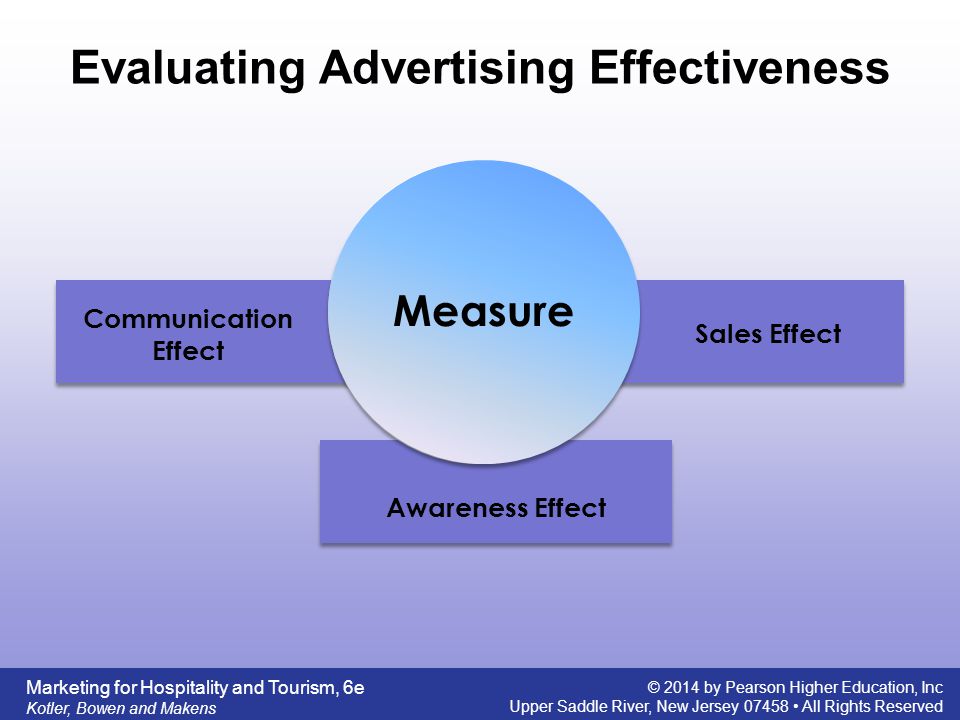 Evaluating Advertising Effectiveness

Communication Effect

Measure

Sales Effect

Awareness Effect

Marketing for Hospitality and Tourism, 6e
Kotler, Bowen and Makens

© 2014 by Pearson Higher Education, Inc
Upper Saddle River, New Jersey 07458 • All Rights Reserved